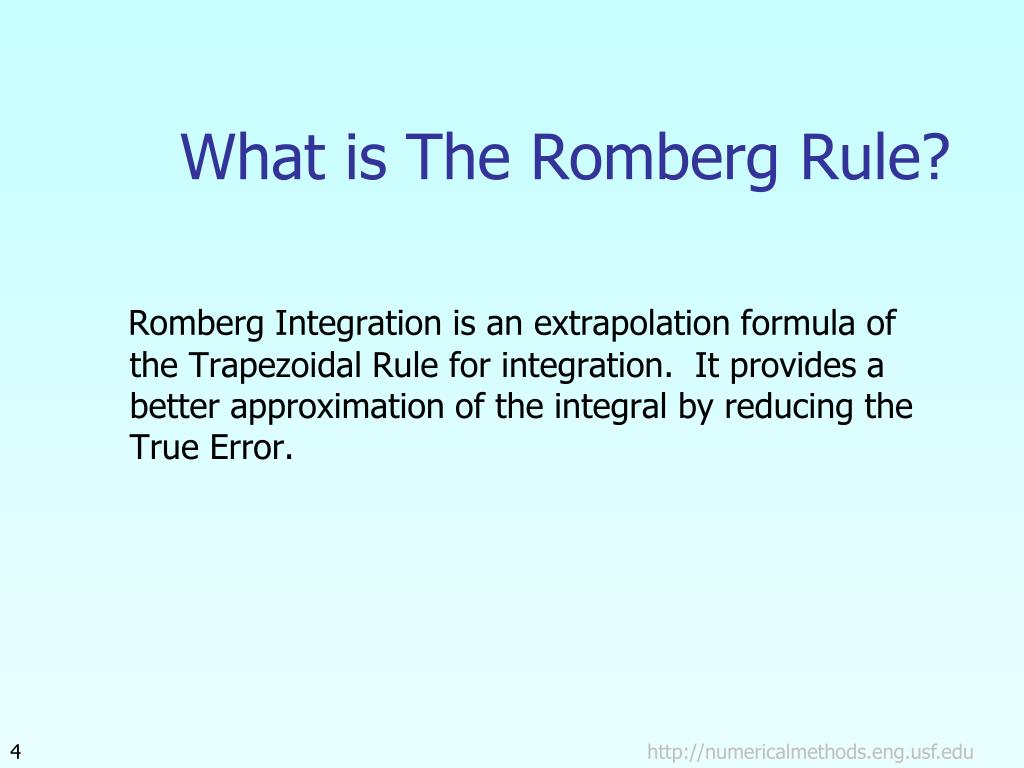 What is The Romberg Rule?

Romberg Integration is an extrapolation formula of the Trapezoidal Rule for integration. It provides a better approximation of the integral by reducing the True Error.

4

http://numericalmethods.eng.usf.edu